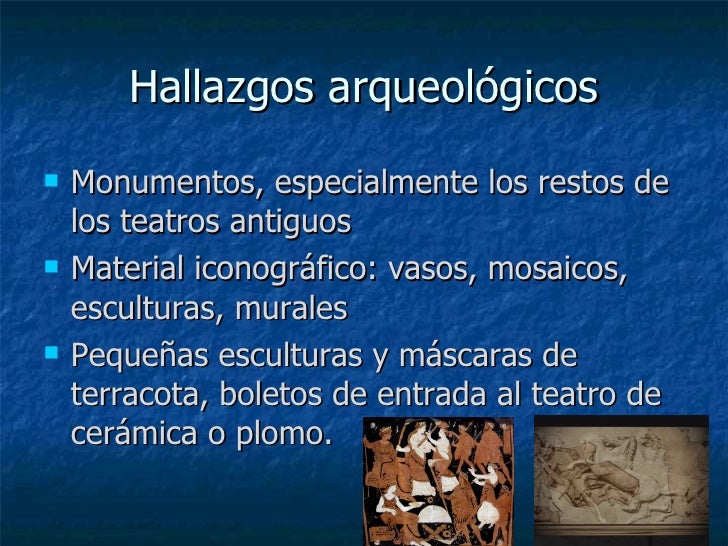 Hallazgos arqueológicos

- Monumentos, especialmente los restos de los teatros antiguos
- Material iconográfico: vasos, mosaicos, esculturas, murales
- Pequeñas esculturas y máscaras de terracota, boletos de entrada al teatro de cerámica o plomo.